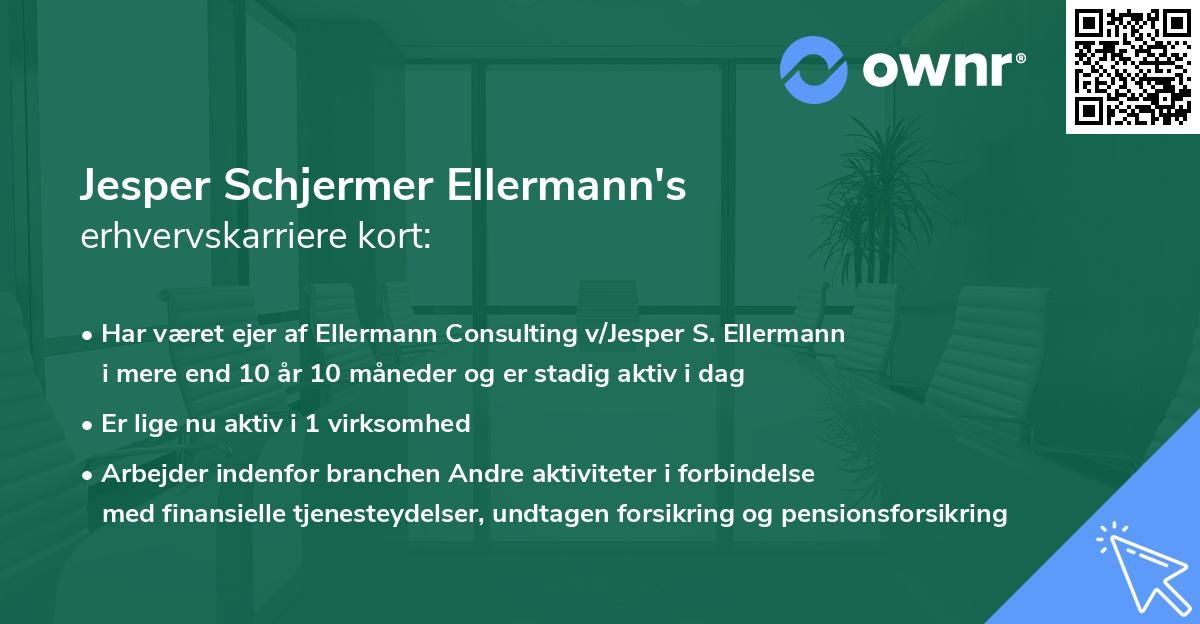 ownr®

Jesper Schjermer Ellermann's erhvervskarriere kort:

• Har været ejer af Ellermann Consulting v/Jesper S. Ellermann i mere end 10 år 10 måneder og er stadig aktiv i dag

• Er lige nu aktiv i 1 virksomhed

• Arbejder indenfor branchen Andre aktiviteter i forbindelse med finansielle tjenesteydelser, undtagen forsikring og pensionsforsikring